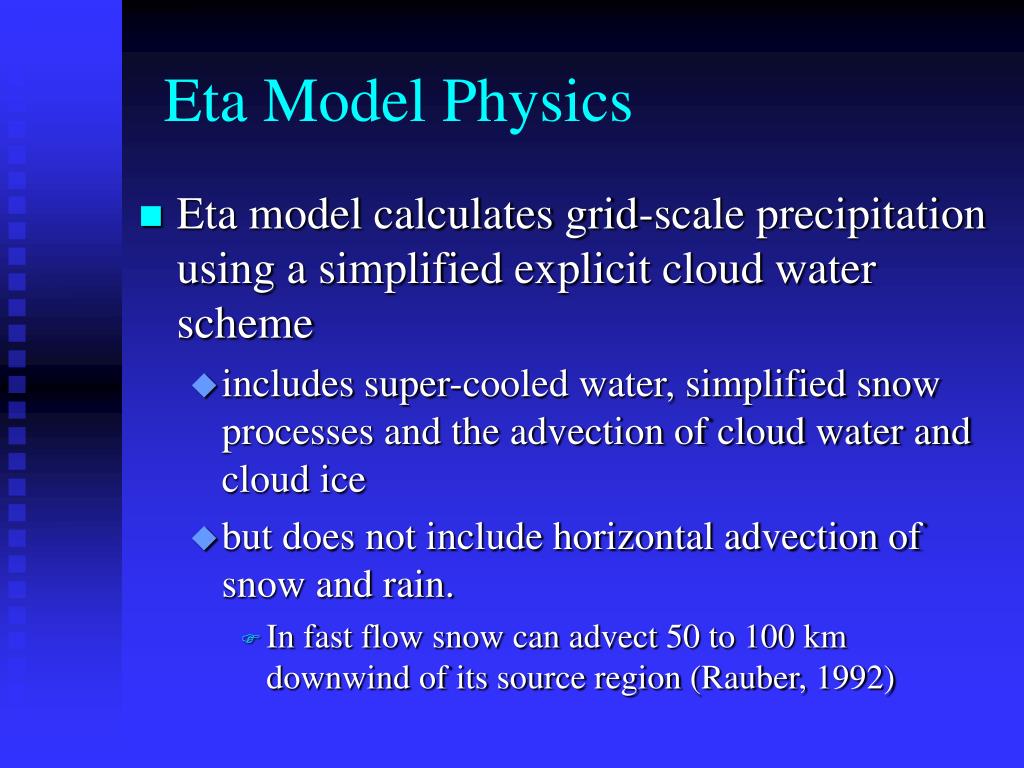 Eta Model Physics

Eta model calculates grid-scale precipitation using a simplified explicit cloud water scheme

includes super-cooled water, simplified snow processes and the advection of cloud water and cloud ice

but does not include horizontal advection of snow and rain.

In fast flow snow can advect 50 to 100 km downwind of its source region (Rauber, 1992)